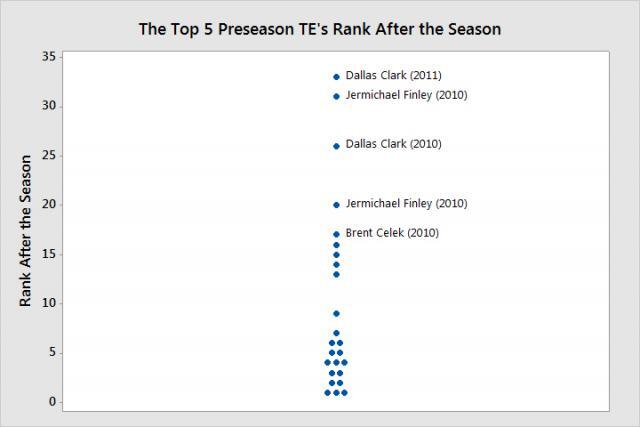 The Top 5 Preseason TE's Rank After the Season

Rank After the Season

35
30
25
20
15
10
5
0

Dallas Clark (2011)
Jermichael Finley (2010)
Dallas Clark (2010)
Jermichael Finley (2010)
Brent Celek (2010)